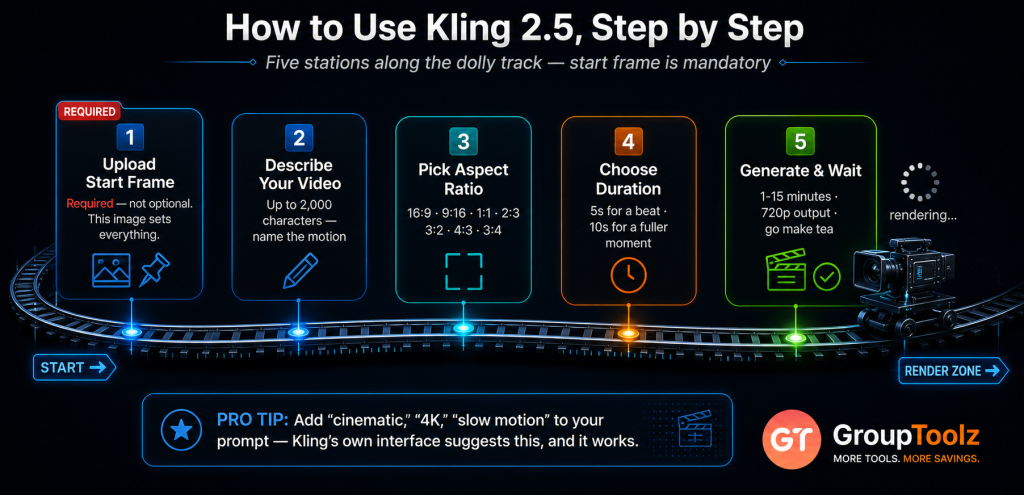 How to Use Kling 2.5, Step by Step

Five stations along the dolly track — start frame is mandatory

REQUIRED

1
Upload Start Frame
Required — not optional. This image sets everything.

2
Describe Your Video
Up to 2,000 characters — name the motion

3
Pick Aspect Ratio
16:9 · 9:16 · 1:1 · 2:3 3:2 · 4:3 · 3:4

4
Choose Duration
5s for a beat · 10s for a fuller moment

5
Generate & Wait
1-15 minutes · 720p output · go make tea

rendering...

START →

RENDER ZONE →

PRO TIP: Add "cinematic," "4K," "slow motion" to your prompt — Kling's own interface suggests this, and it works.

GT GroupToolz
MORE TOOLS. MORE SAVINGS.